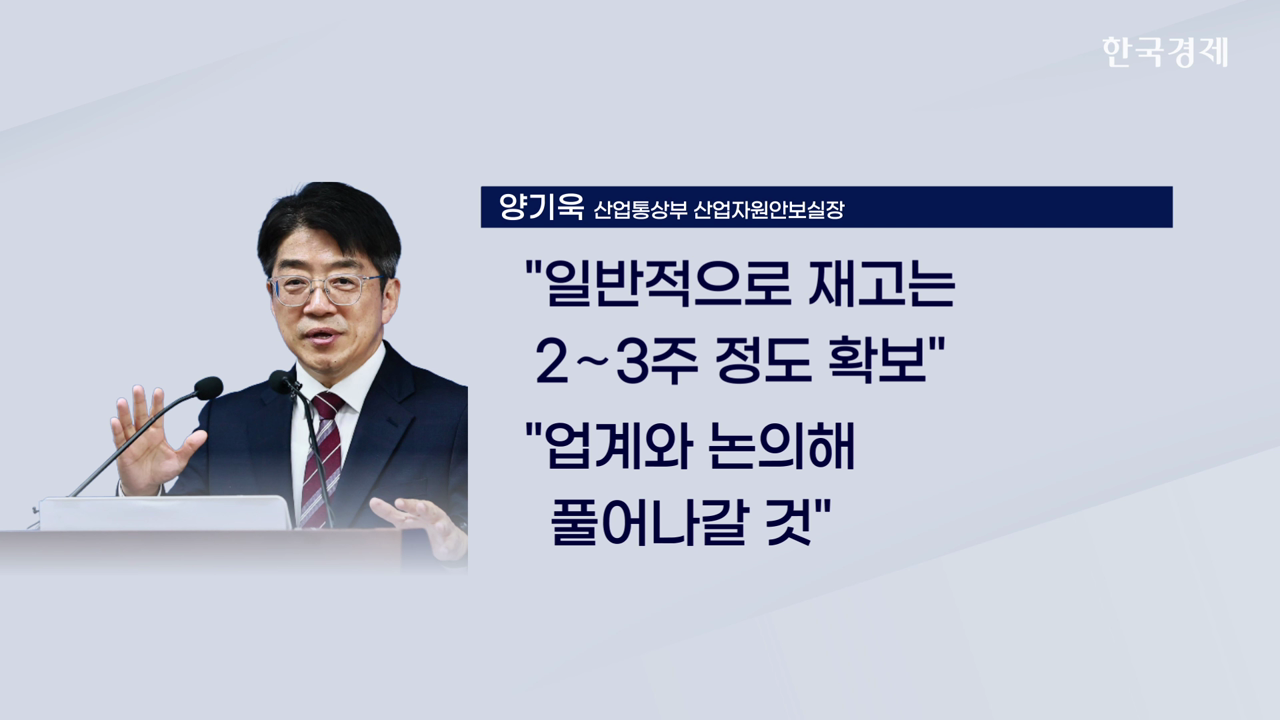 한국경제

양기욱 산업통상부 산업자원안보실장

"일반적으로 재고는 2~3주 정도 확보"

"업계와 논의해 풀어나갈 것"